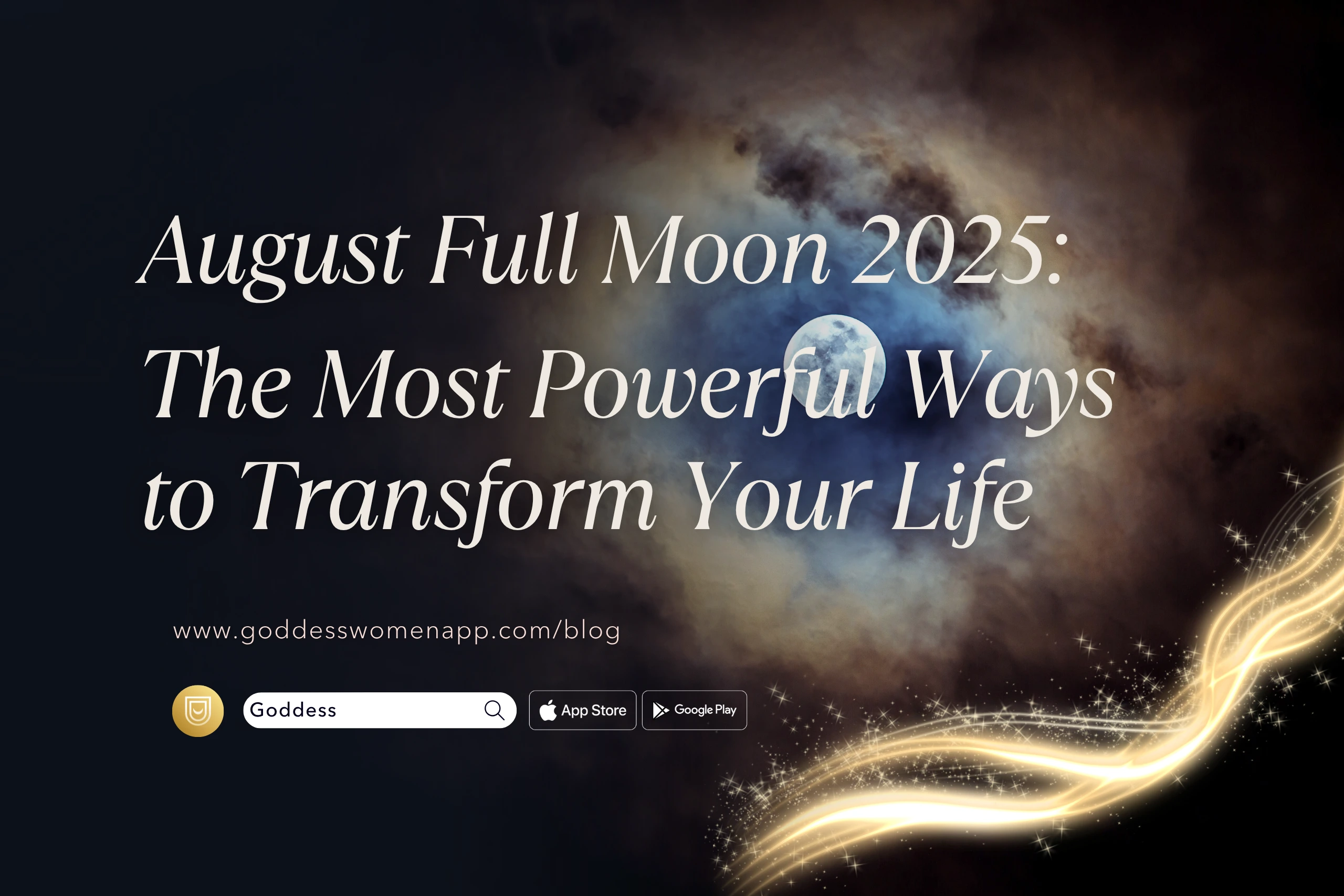 August Full Moon 2025: The Most Powerful Ways to Transform Your Life

www.goddesswomenapp.com/blog

Goddess

App Store

Google Play